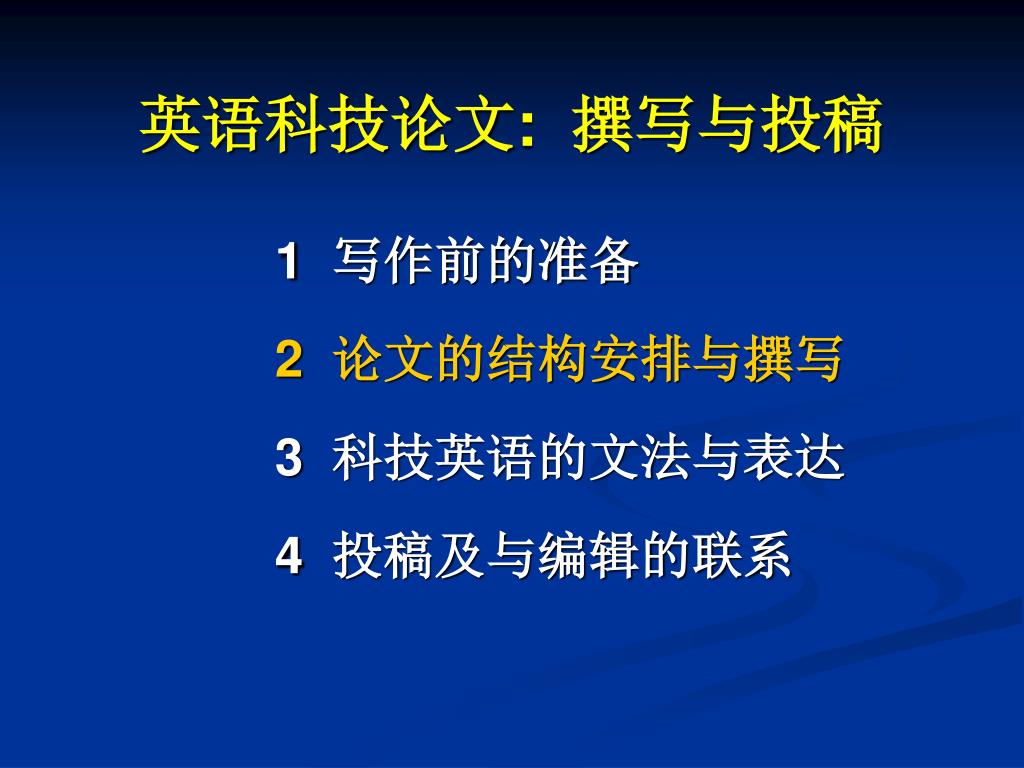 英语科技论文: 撰写与投稿

1 写作前的准备

2 论文的结构安排与撰写

3 科技英语的文法与表达

4 投稿及与编辑的联系